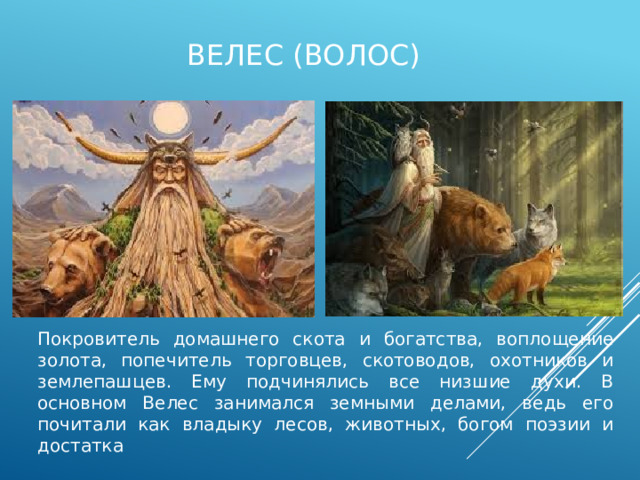 ВЕЛЕС (ВОЛОС)

Покровитель домашнего скота и богатства, воплощение золота, попечитель торговцев, скотоводов, охотников и землепашцев. Ему подчинялись все низшие духи. В основном Велес занимался земными делами, ведь его почитали как владыку лесов, животных, богом поэзии и достатка